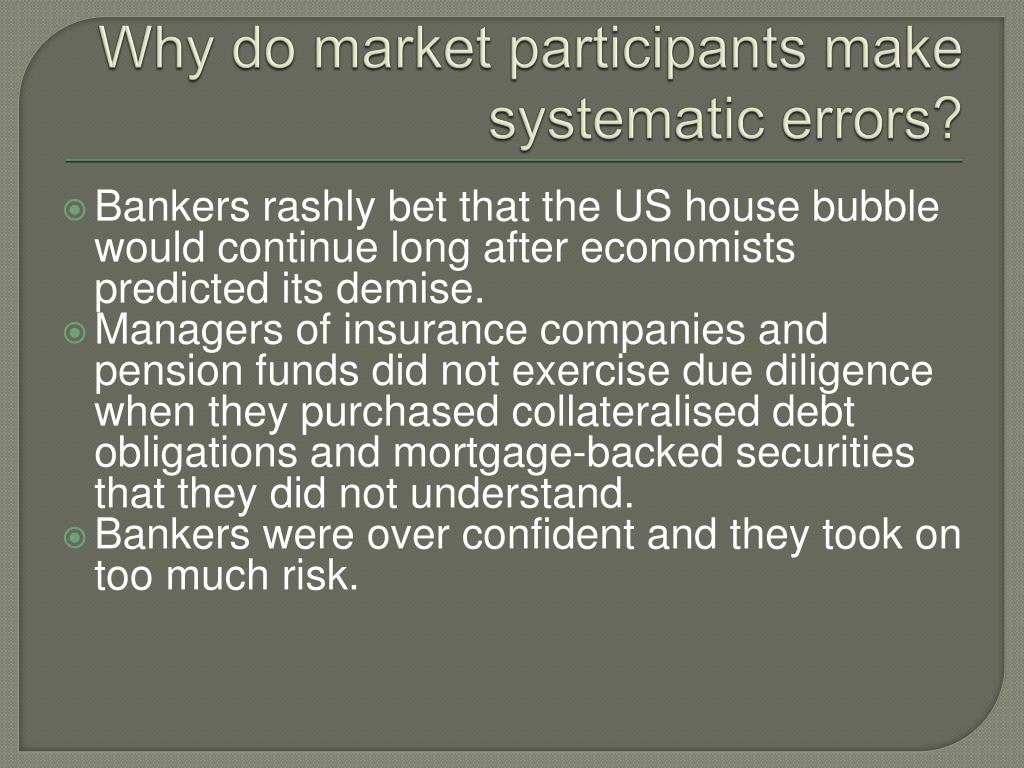 Why do market participants make systematic errors?

Bankers rashly bet that the US house bubble would continue long after economists predicted its demise.
Managers of insurance companies and pension funds did not exercise due diligence when they purchased collateralised debt obligations and mortgage-backed securities that they did not understand.
Bankers were over confident and they took on too much risk.